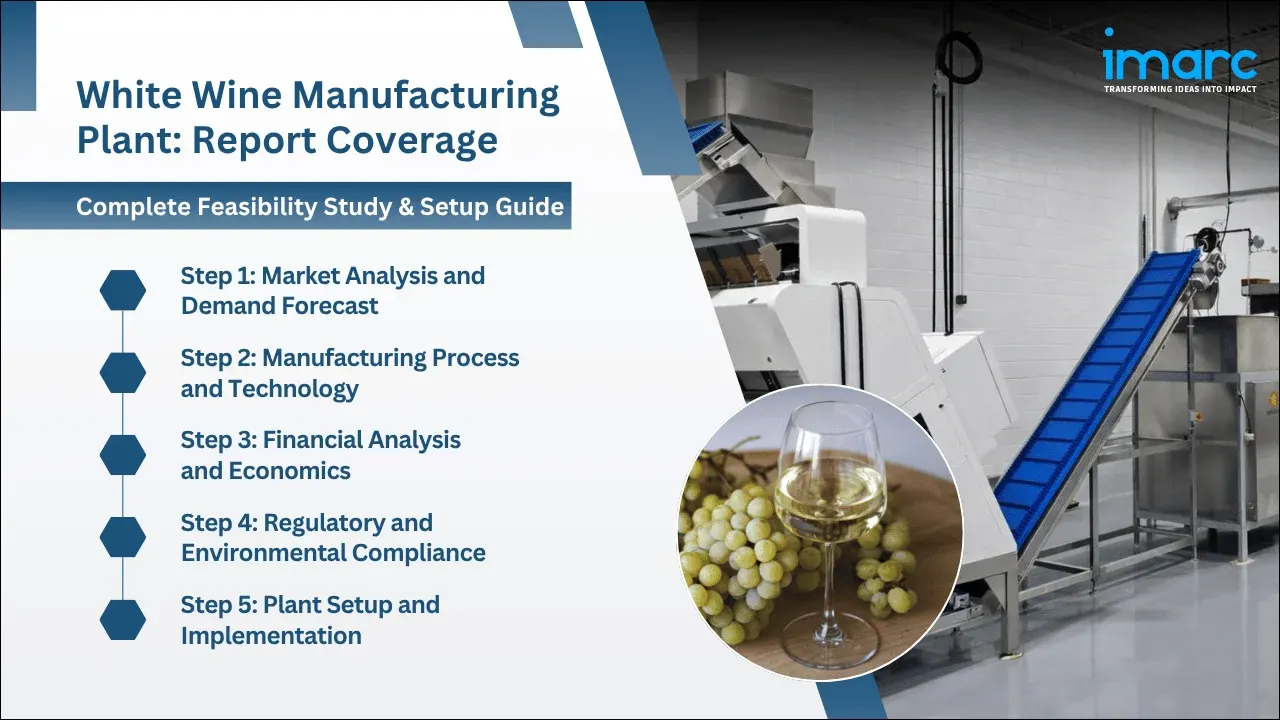 White Wine Manufacturing Plant: Report Coverage

Complete Feasibility Study & Setup Guide

Step 1: Market Analysis and Demand Forecast

Step 2: Manufacturing Process and Technology

Step 3: Financial Analysis and Economics

Step 4: Regulatory and Environmental Compliance

Step 5: Plant Setup and Implementation

imarc
TRANSFORMING IDEAS INTO IMPACT